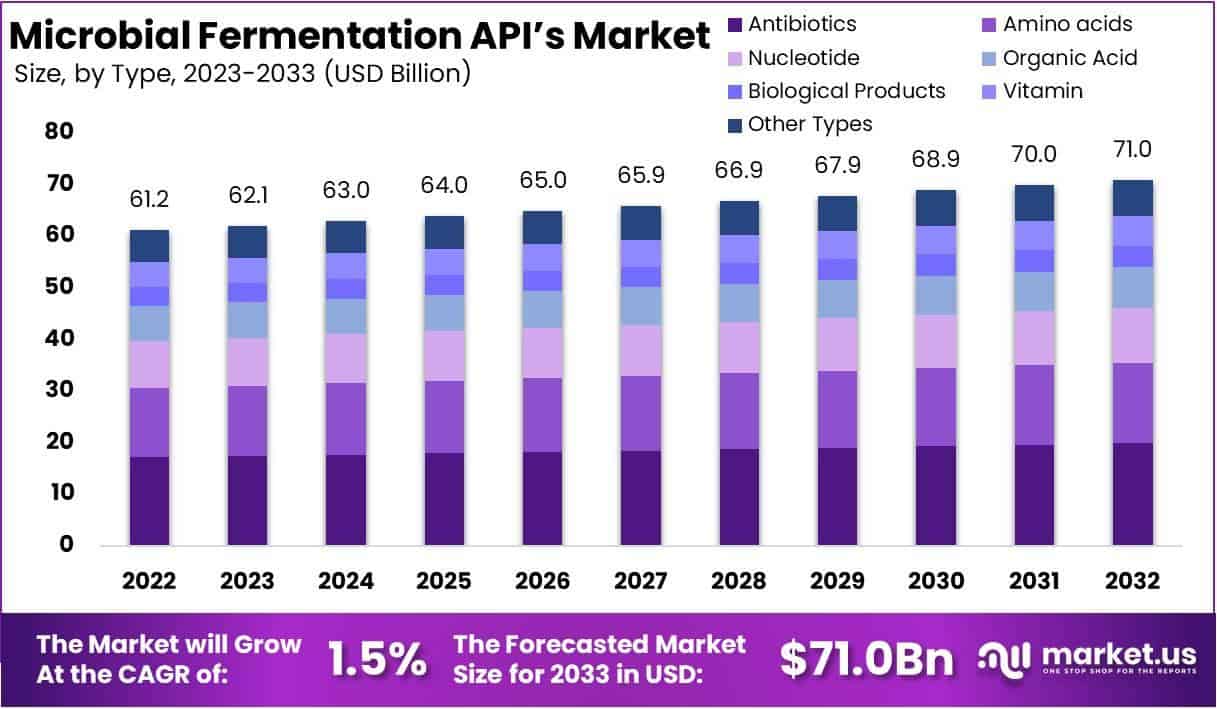 Microbial Fermentation API's Market
Size, by Type, 2023-2033 (USD Billion)

Antibiotics
Amino acids
Nucleotide
Organic Acid
Biological Products
Vitamin
Other Types

80
70
60
50
40
30
20
10
0

61.2
62.1
63.0
64.0
65.0
65.9
66.9
67.9
68.9
70.0
71.0

2022
2023
2024
2025
2026
2027
2028
2029
2030
2031
2032

The Market will Grow At the CAGR of: 1.5%
The Forecasted Market Size for 2033 in USD: $71.0Bn
market.us
ONE STOP SHOP FOR THE REPORTS